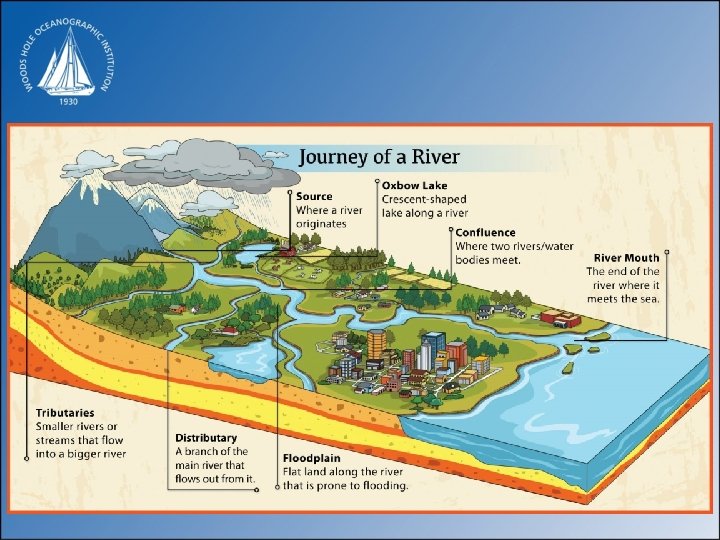 WOODS HOLE OCEANOGRAPHIC INSTITUTION
1930

Journey of a River

Source
Where a river originates

Oxbow Lake
Crescent-shaped lake along a river

Confluence
Where two rivers/water bodies meet.

River Mouth
The end of the river where it meets the sea.

Tributaries
Smaller rivers or streams that flow into a bigger river

Distributary
A branch of the main river that flows out from it.

Floodplain
Flat land along the river that is prone to flooding.